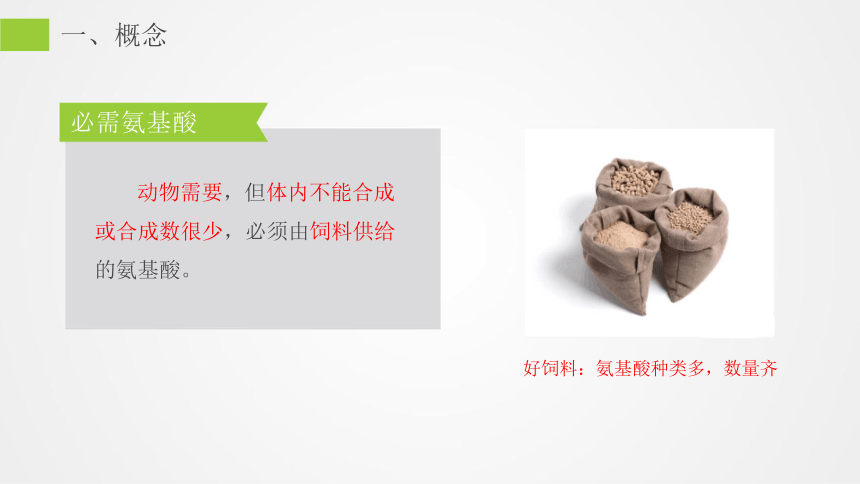 一、概念

必需氨基酸

动物需要，但体内不能合成或合成数很少，必须由饲料供给的氨基酸。

好饲料：氨基酸种类多，数量齐